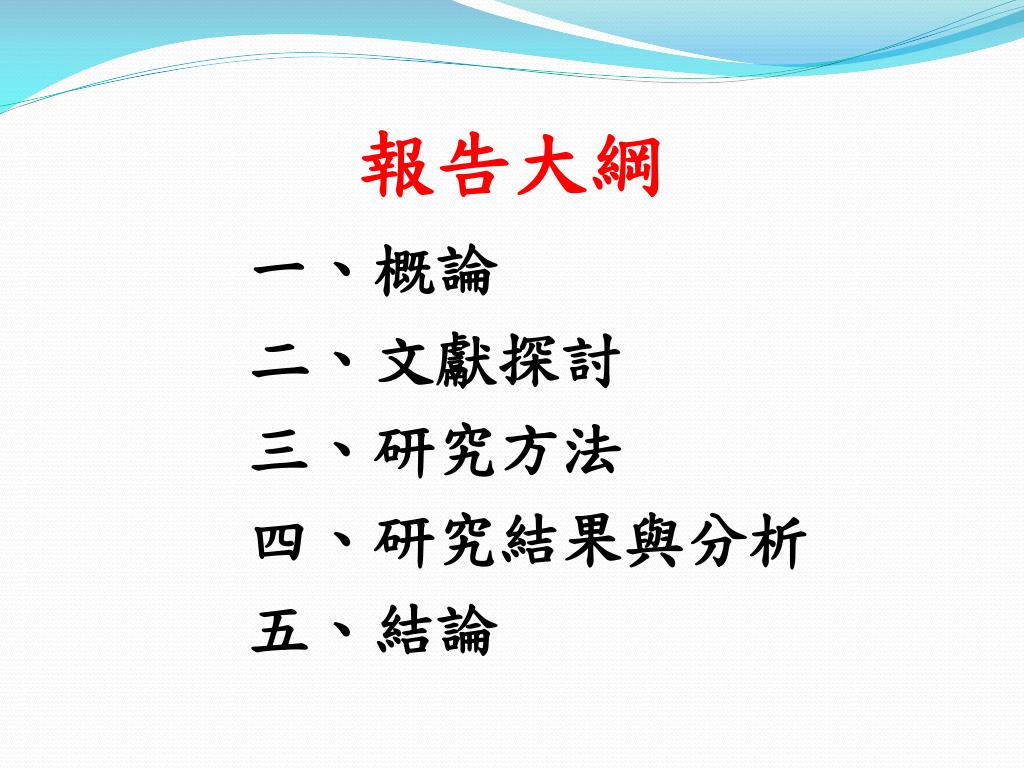 報告大綱

一、概論

二、文獻探討

三、研究方法

四、研究結果與分析

五、結論